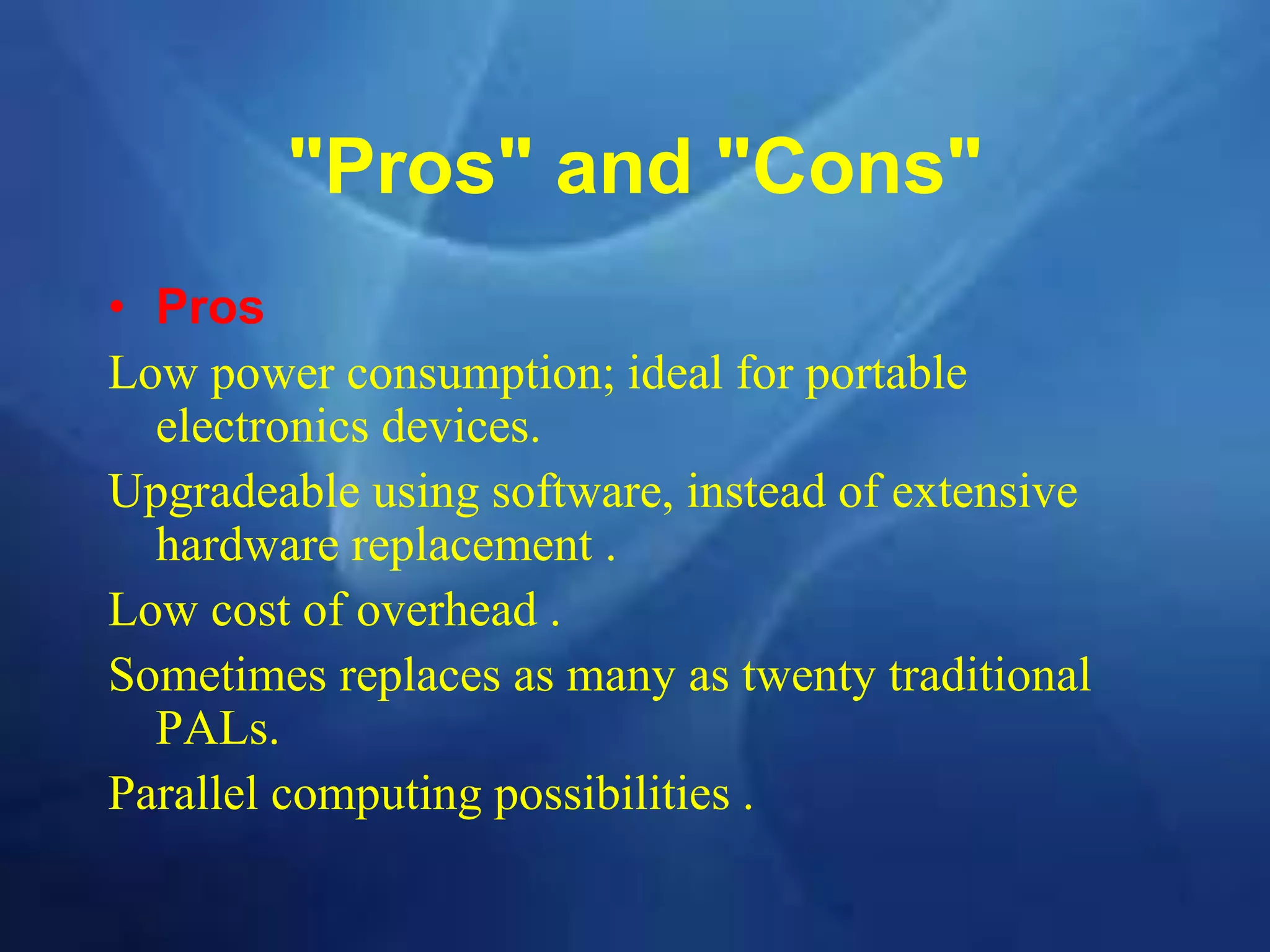 "Pros" and "Cons"

• Pros

Low power consumption; ideal for portable electronics devices.

Upgradeable using software, instead of extensive hardware replacement .

Low cost of overhead .

Sometimes replaces as many as twenty traditional PALs.

Parallel computing possibilities .